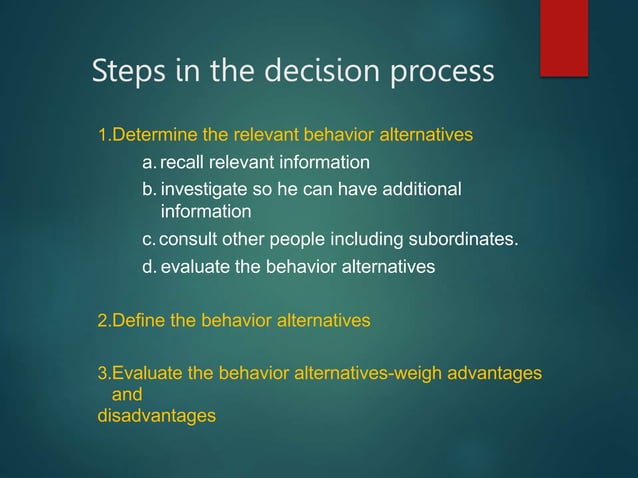 Steps in the decision process

1.Determine the relevant behavior alternatives
a. recall relevant information
b. investigate so he can have additional information
c. consult other people including subordinates.
d. evaluate the behavior alternatives

2.Define the behavior alternatives

3.Evaluate the behavior alternatives-weigh advantages and disadvantages